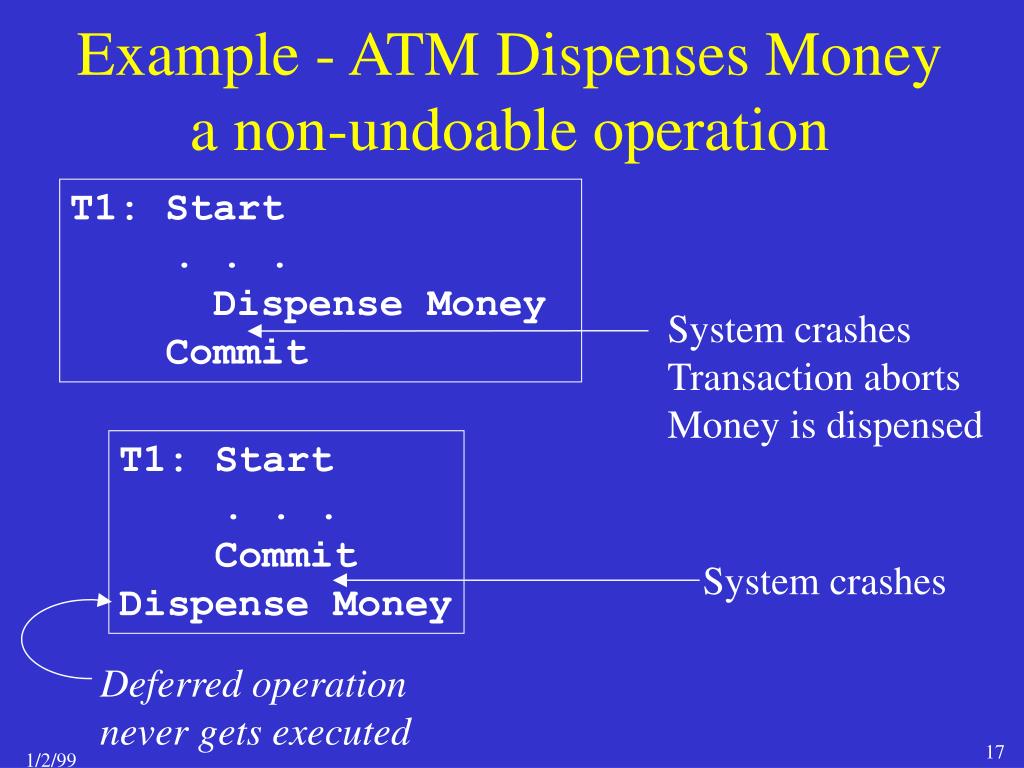 Example - ATM Dispenses Money
a non-undoable operation

T1: Start
. . .
Dispense Money
Commit

System crashes
Transaction aborts
Money is dispensed

T1: Start
. . .
Commit
Dispense Money

System crashes

Deferred operation
never gets executed

1/2/99

17